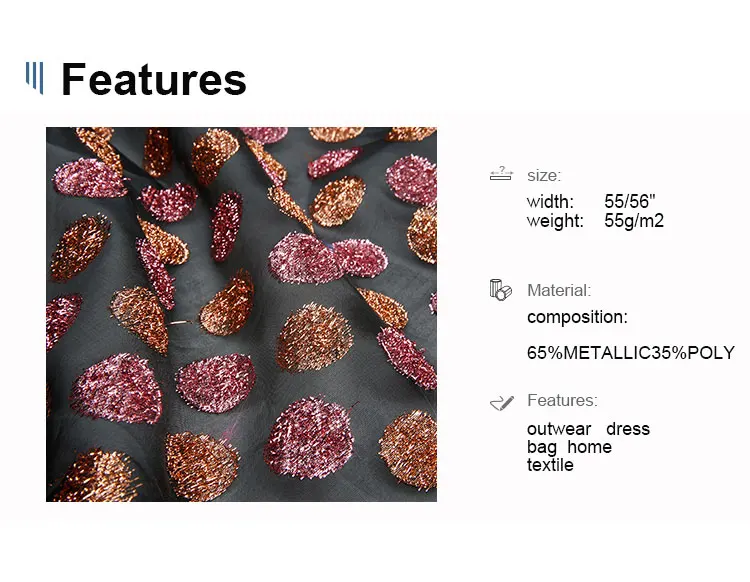 Features

size:
width: 55/56"
weight: 55g/m2

Material:
composition:

65%METALLIC35%POLY

Features:
outwear dress
bag home
textile